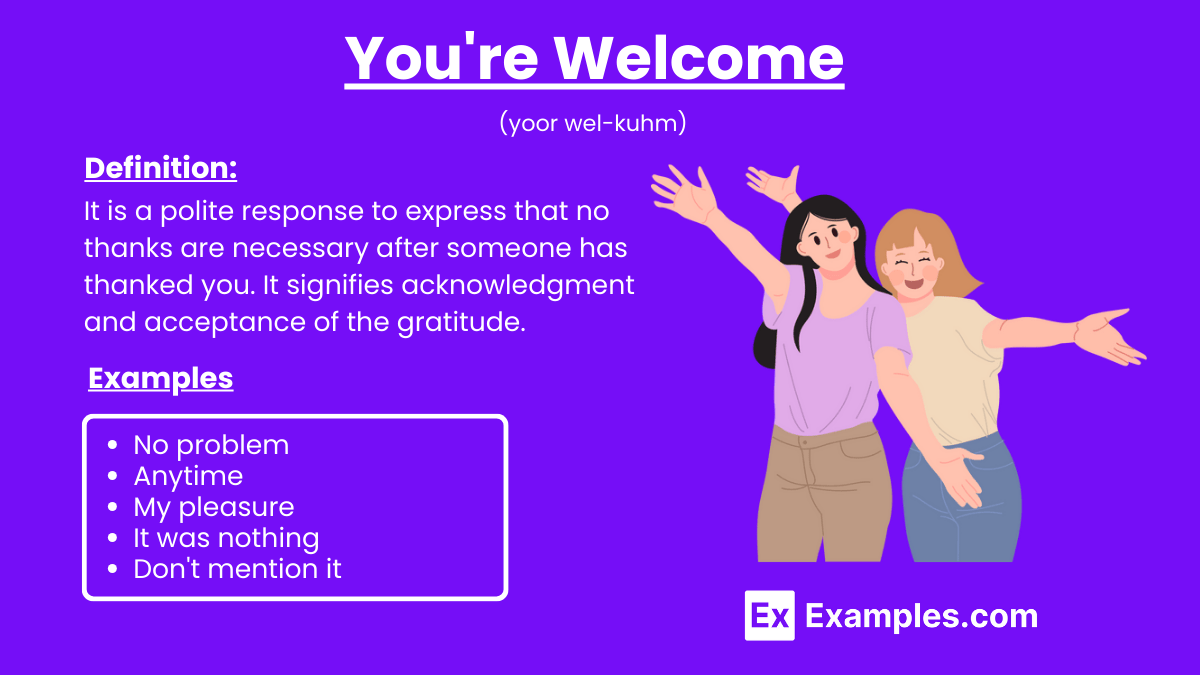 You're Welcome

(yoor wel-kuhm)

Definition:

It is a polite response to express that no thanks are necessary after someone has thanked you. It signifies acknowledgment and acceptance of the gratitude.

Examples

- No problem
- Anytime
- My pleasure
- It was nothing
- Don't mention it

Ex Examples.com